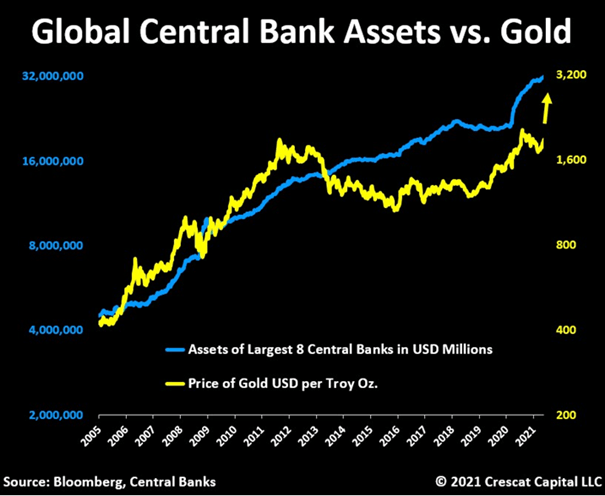 Global Central Bank Assets vs. Gold

32,000,000
16,000,000
8,000,000
4,000,000
2,000,000

3,200
1,600
800
400
200

Assets of Largest 8 Central Banks in USD Millions
Price of Gold USD per Troy Oz.

2005 2006 2007 2008 2009 2010 2011 2012 2013 2014 2015 2016 2017 2018 2019 2020 2021

Source: Bloomberg, Central Banks
© 2021 Crescat Capital LLC